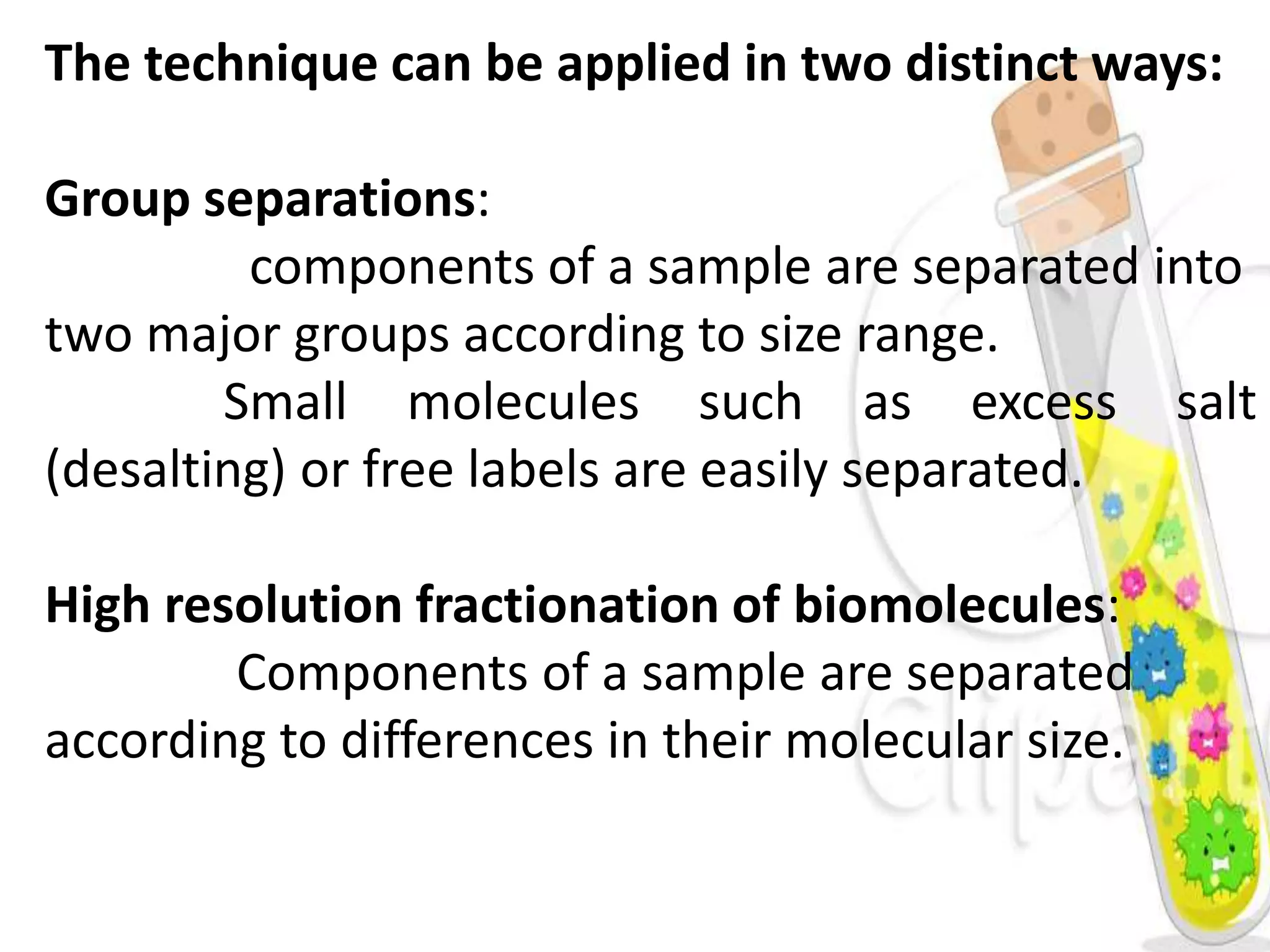 The technique can be applied in two distinct ways:

Group separations:

components of a sample are separated into two major groups according to size range.

Small molecules such as excess salt (desalting) or free labels are easily separated.

High resolution fractionation of biomolecules:

Components of a sample are separated according to differences in their molecular size.